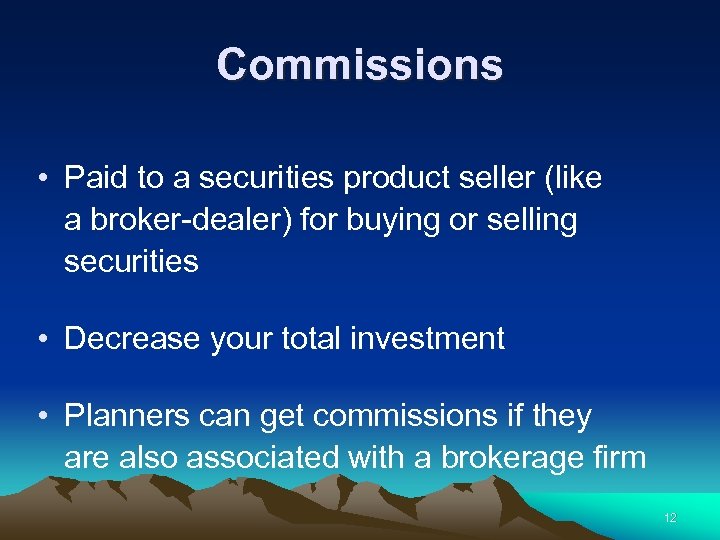 Commissions

• Paid to a securities product seller (like a broker-dealer) for buying or selling securities

• Decrease your total investment

• Planners can get commissions if they are also associated with a brokerage firm

12